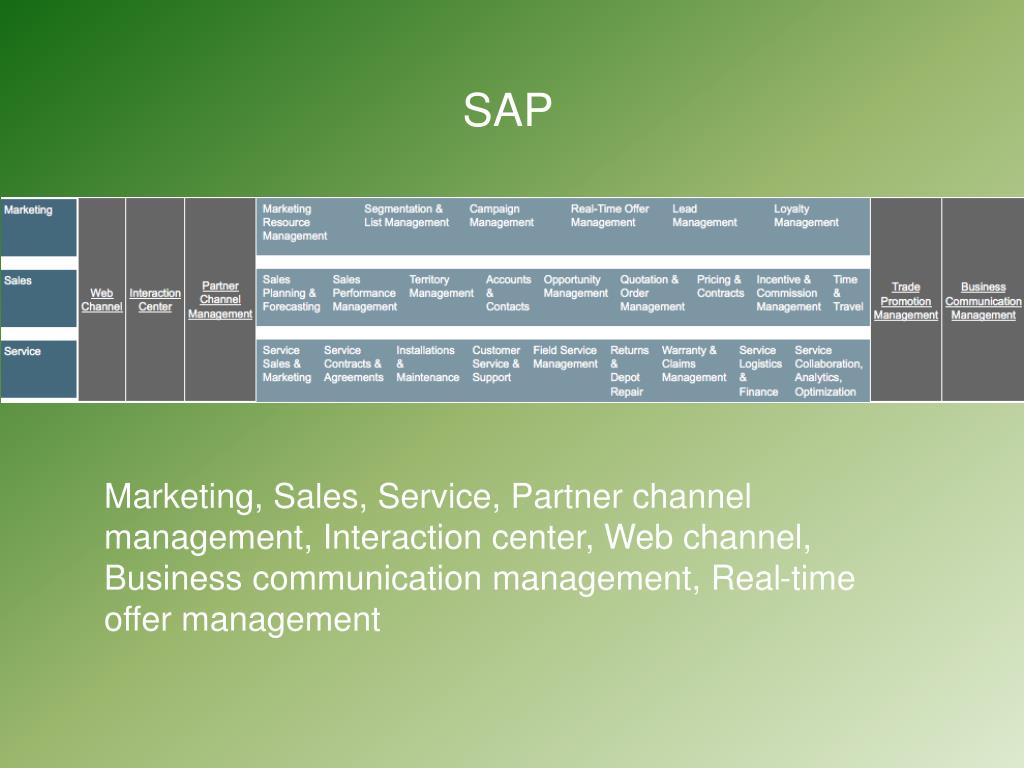 SAP

Marketing
Sales
Service

Web Channel

Interaction Center

Partner Channel Management

Marketing Resource Management
Segmentation & List Management
Campaign Management
Real-Time Offer Management
Lead Management
Loyalty Management

Sales Planning & Forecasting
Sales Performance Management
Territory Management
Accounts & Contacts
Opportunity Management
Quotation & Order Management
Pricing & Contracts
Incentive & Commission Management
Time & Travel

Service Sales & Marketing
Service Contracts & Agreements
Installations & Maintenance
Customer Service & Support
Field Service Management
Returns & Depot Repair
Warranty & Claims Management
Service Logistics & Finance
Service Collaboration, Analytics, Optimization

Trade Promotion Management

Business Communication Management

Marketing, Sales, Service, Partner channel management, Interaction center, Web channel, Business communication management, Real-time offer management